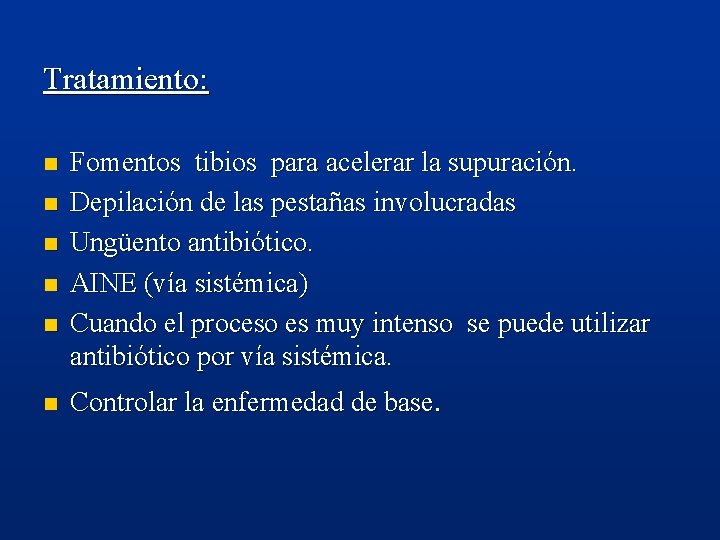 Tratamiento:

- Fomentos tibios para acelerar la supuración.
- Depilación de las pestañas involucradas
- Ungüento antibiótico.
- AINE (vía sistémica)
- Cuando el proceso es muy intenso se puede utilizar antibiótico por vía sistémica.
- Controlar la enfermedad de base.